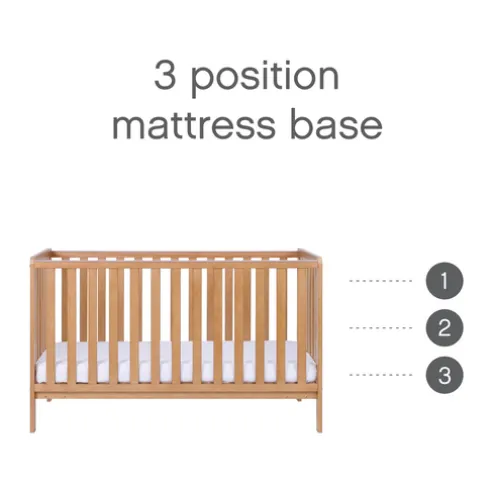 3 position
mattress base

1

2

3